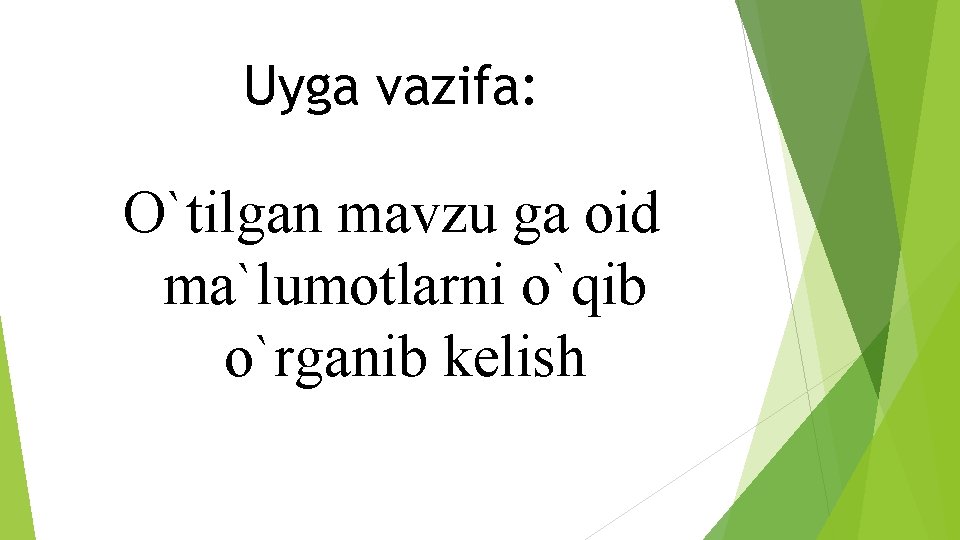 Uyga vazifa:

O`tilgan mavzu ga oid ma`lumotlarni o`qib o`rganib kelish